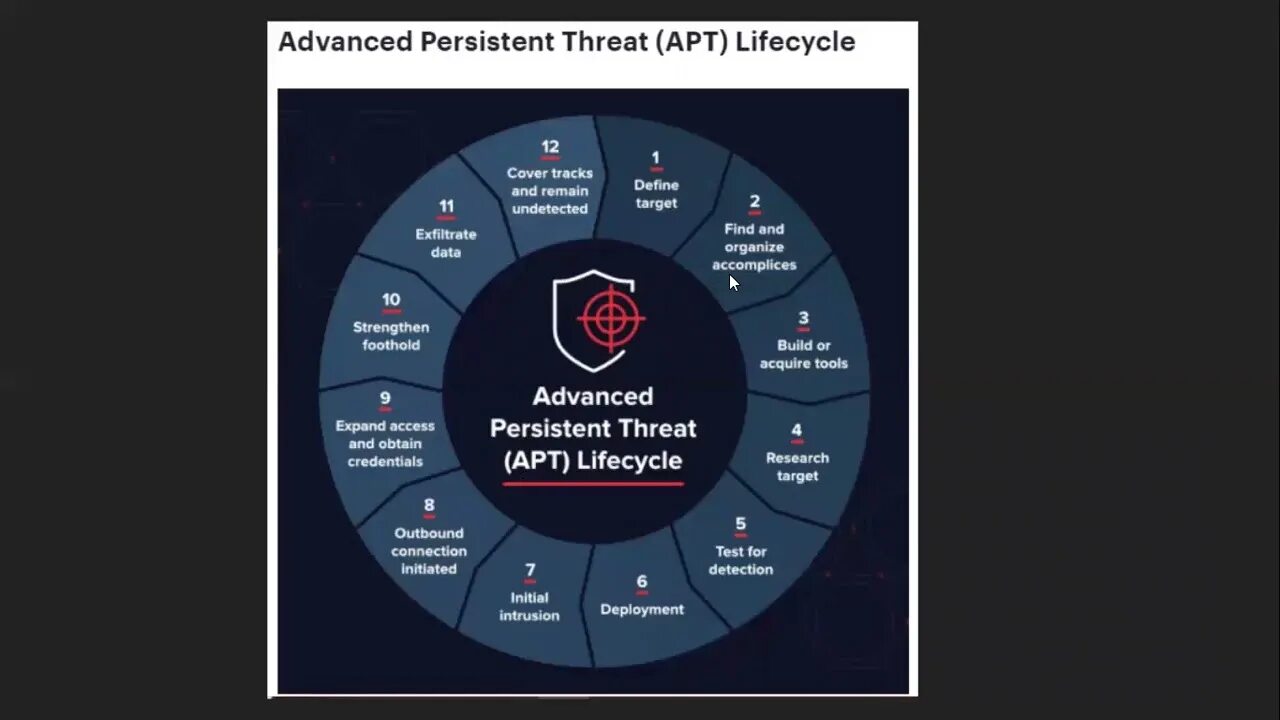 Advanced Persistent Threat (APT) Lifecycle

Advanced Persistent Threat (APT) Lifecycle

1
Define target

2
Find and organize accomplices

3
Build or acquire tools

4
Research target

5
Test for detection

6
Deployment

7
Initial intrusion

8
Outbound connection initiated

9
Expand access and obtain credentials

10
Strengthen foothold

11
Exfiltrate data

12
Cover tracks and remain undetected